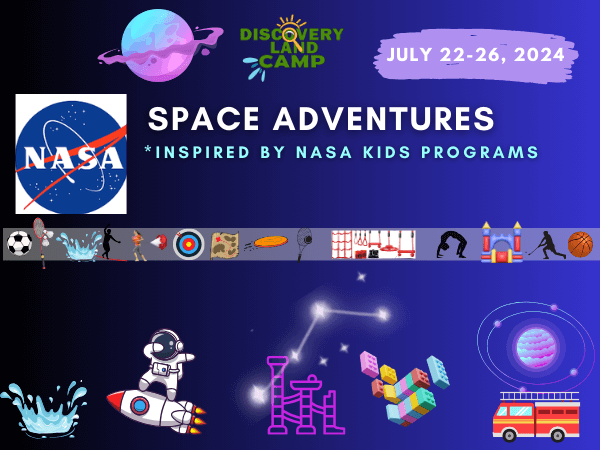 DISCOVERY LAND CAMP

JULY 22-26, 2024

NASA

SPACE ADVENTURES

*INSPIRED BY NASA KIDS PROGRAMS